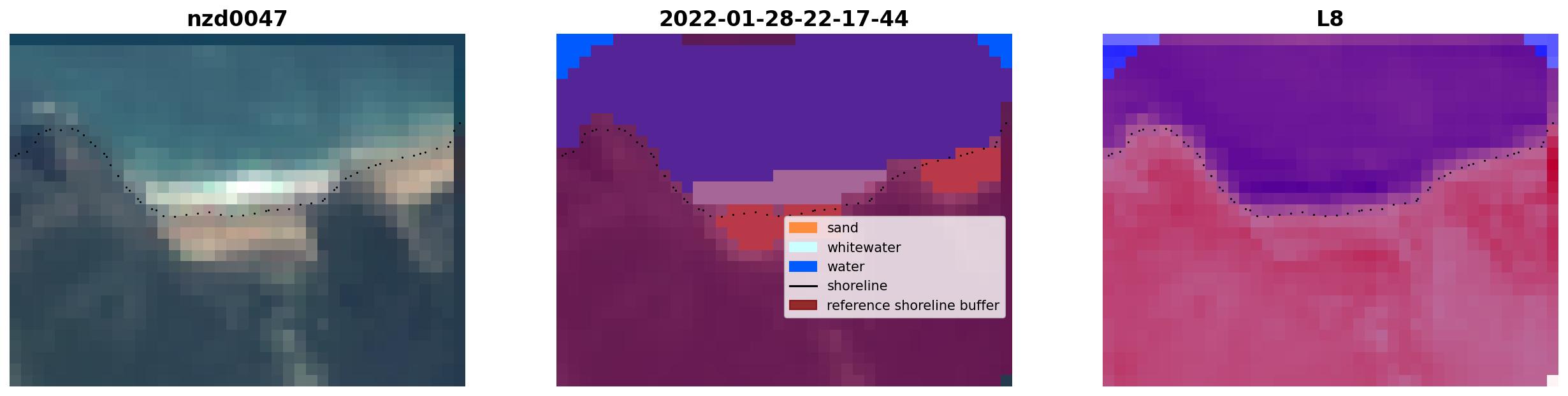 nzd0047

2022-01-28-22-17-44

sand
whitewater
water
shoreline
reference shoreline buffer

L8